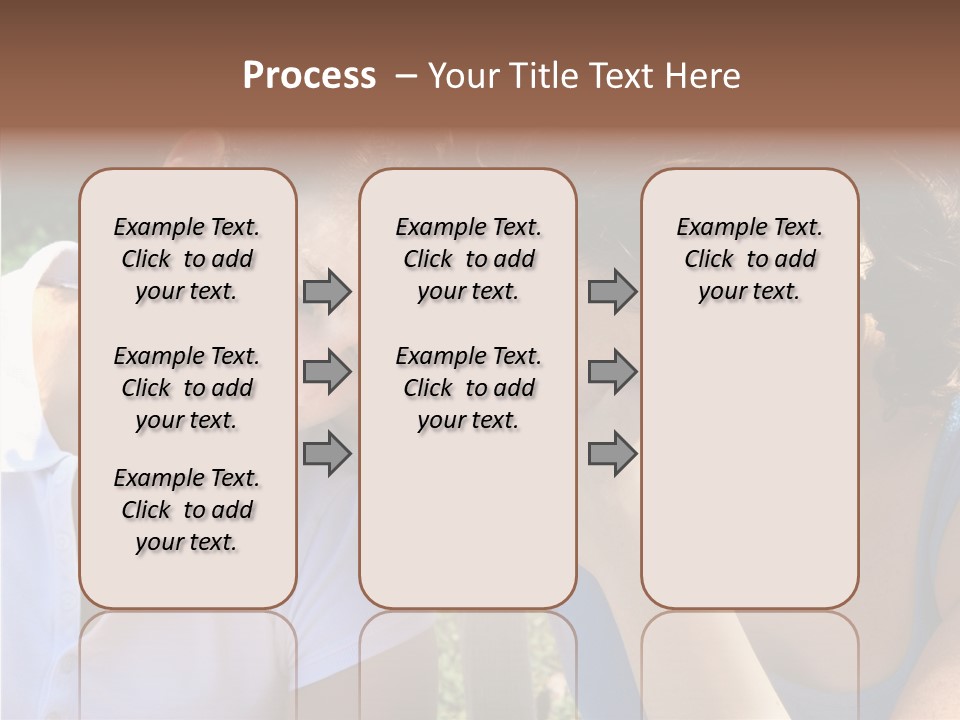 Process – Your Title Text Here

Example Text. Click to add your text.

Example Text. Click to add your text.

Example Text. Click to add your text.

Example Text. Click to add your text.

Example Text. Click to add your text.

Example Text. Click to add your text.